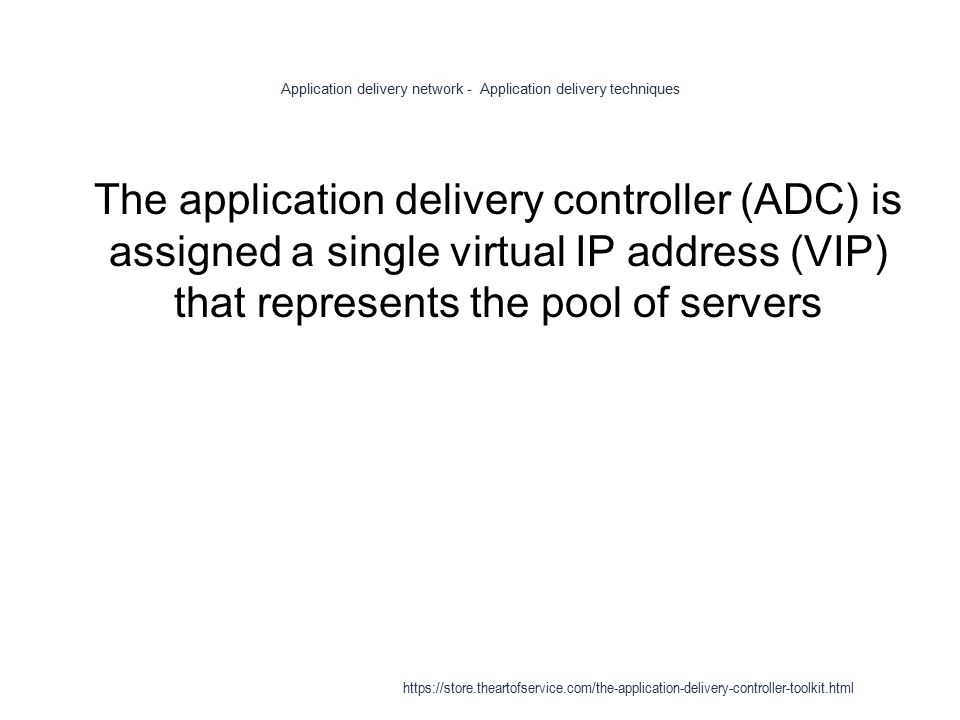 Application delivery network -  Application delivery techniques

The application delivery controller (ADC) is assigned a single virtual IP address (VIP) that represents the pool of servers

https://store.theartofservice.com/the-application-delivery-controller-toolkit.html